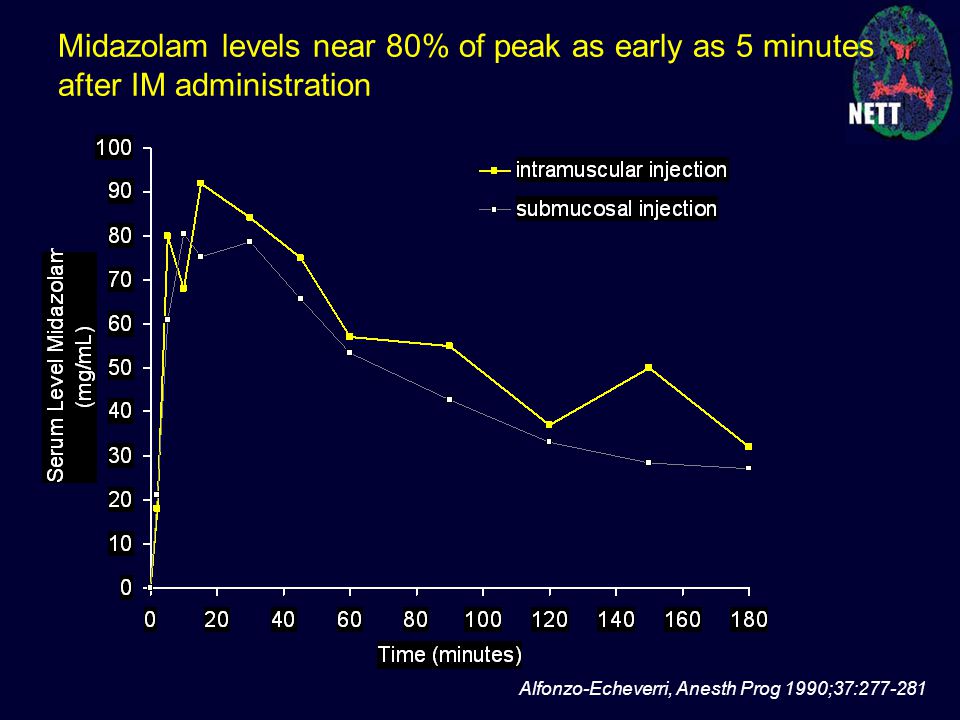 Midazolam levels near 80% of peak as early as 5 minutes after IM administration

NETT

intramuscular injection
submucosal injection

Serum Level Midazolam (mg/mL)

100
90
80
70
60
50
40
30
20
10
0

0 20 40 60 80 100 120 140 160 180

Time (minutes)

Alfonzo-Echeverri, Anesth Prog 1990;37:277-281